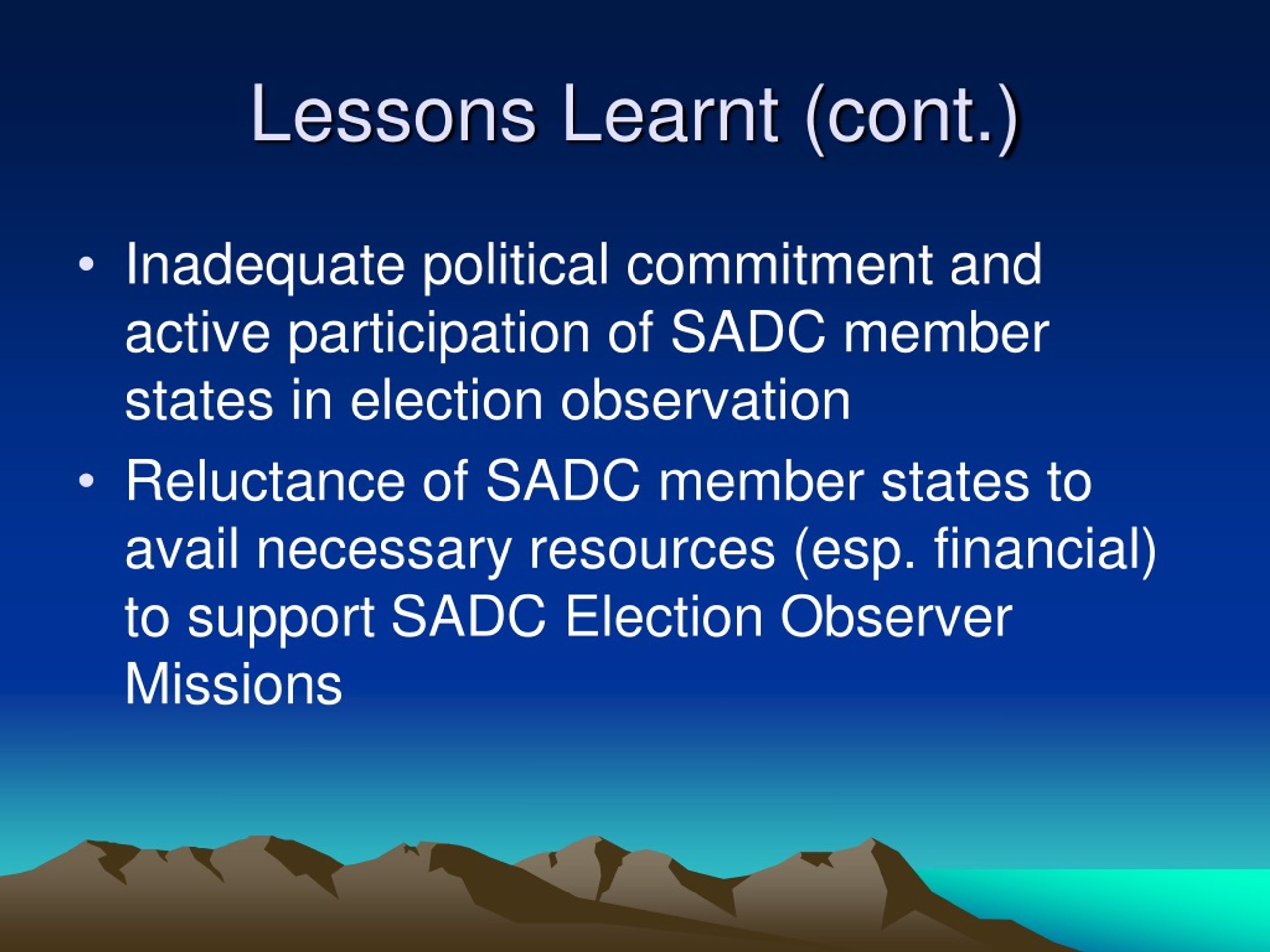 Lessons Learnt (cont.)

• Inadequate political commitment and active participation of SADC member states in election observation

• Reluctance of SADC member states to avail necessary resources (esp. financial) to support SADC Election Observer Missions